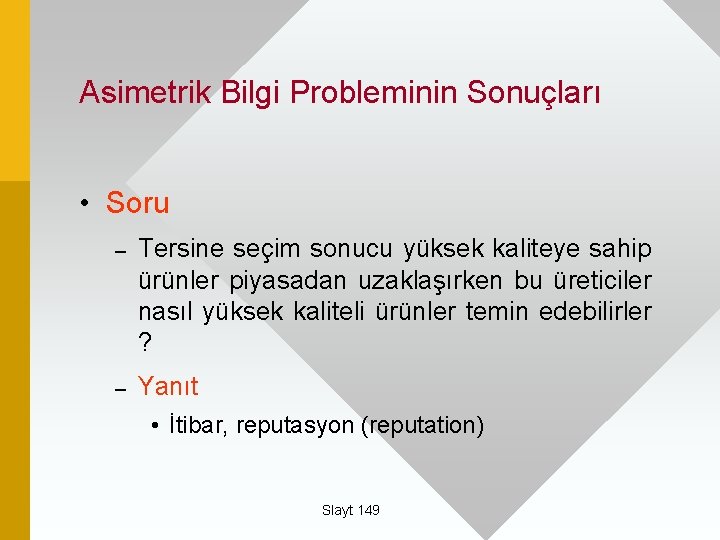 Asimetrik Bilgi Probleminin Sonuçları

• Soru

– Tersine seçim sonucu yüksek kaliteye sahip ürünler piyasadan uzaklaşırken bu üreticiler nasıl yüksek kaliteli ürünler temin edebilirler ?

– Yanıt

• İtibar, reputasyon (reputation)

Slayt 149